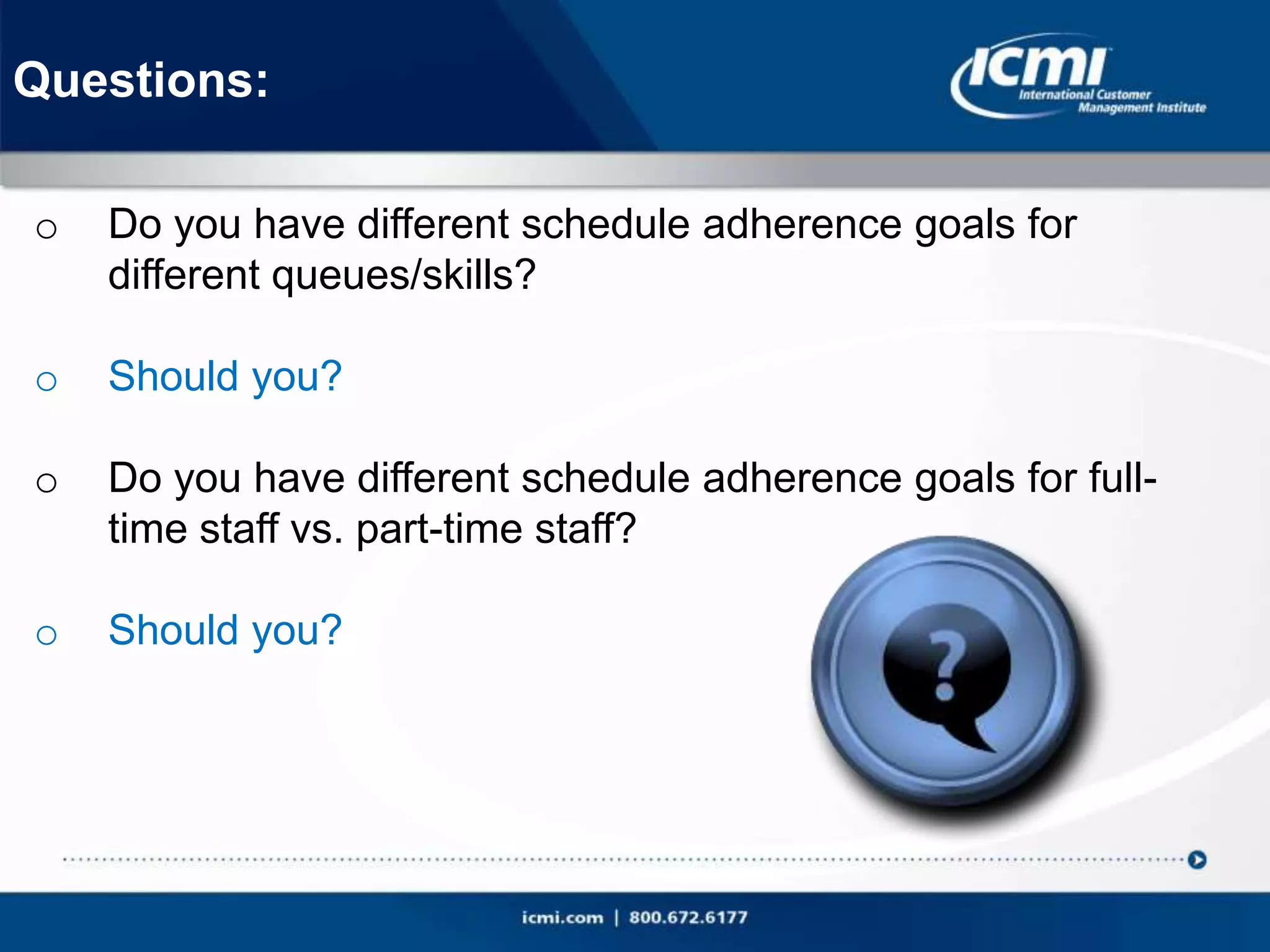 Questions:

ICMI
International Customer Management Institute

o Do you have different schedule adherence goals for different queues/skills?

o Should you?

o Do you have different schedule adherence goals for full-time staff vs. part-time staff?

o Should you?

?

icmi.com | 800.672.6177